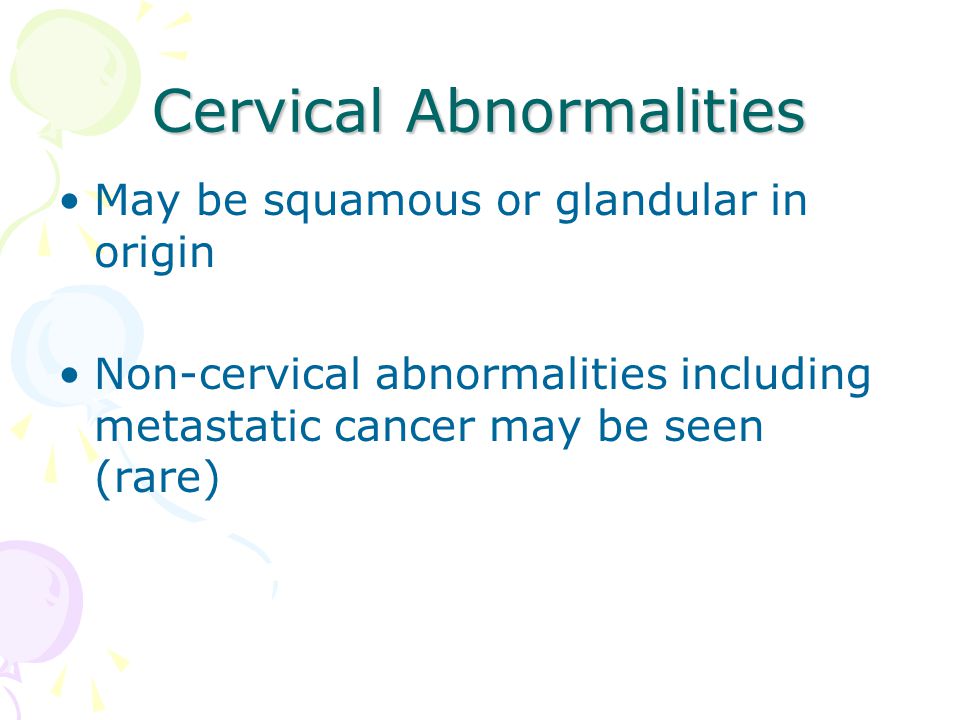 Cervical Abnormalities

• May be squamous or glandular in origin

• Non-cervical abnormalities including metastatic cancer may be seen (rare)